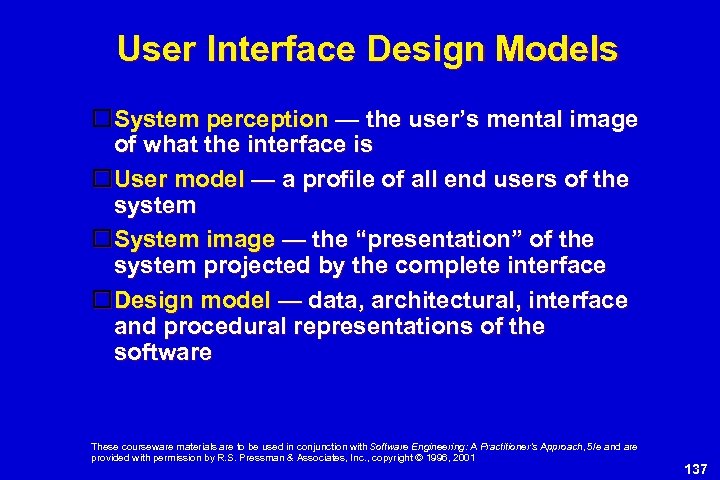 User Interface Design Models

System perception — the user's mental image of what the interface is

User model — a profile of all end users of the system

System image — the "presentation" of the system projected by the complete interface

Design model — data, architectural, interface and procedural representations of the software

These courseware materials are to be used in conjunction with Software Engineering: A Practitioner's Approach, 5/e and are provided with permission by R.S. Pressman & Associates, Inc., copyright © 1996, 2001

137